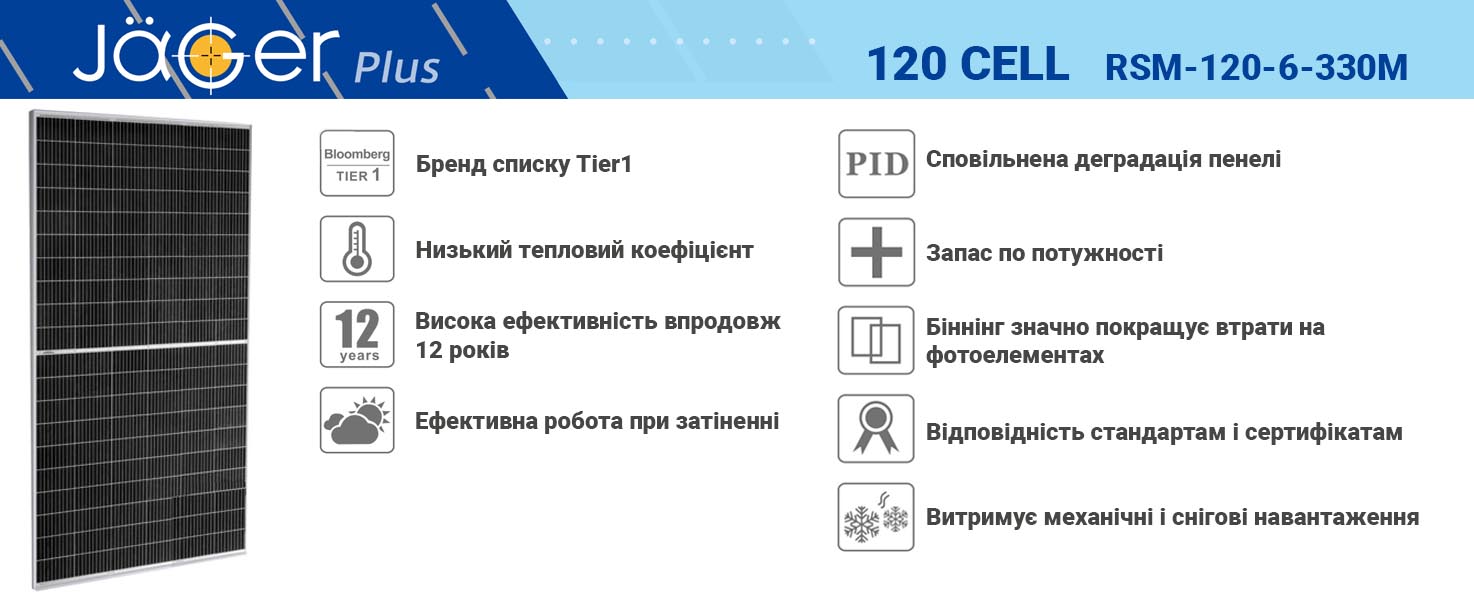 JäGer Plus

120 CELL RSM-120-6-330M

Bloomberg TIER 1

Бренд списку Tier1

Низький тепловий коефіцієнт

12 years

Висока ефективність впродовж 12 років

Ефективна робота при затіненні

PID

Сповільнена деградація пенелі

Запас по потужності

Біннінг значно покращує втрати на фотоелементах

Відповідність стандартам і сертифікатам

Витримує механічні і снігові навантаження